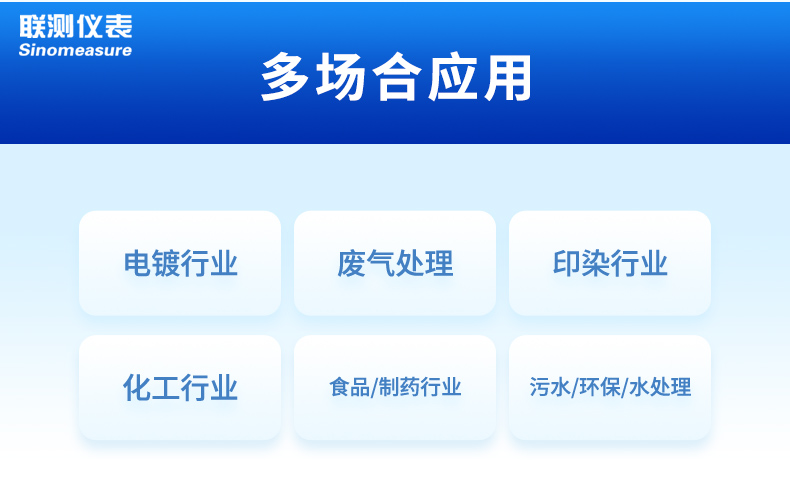 联测仪表
Sinomeasure

多场合应用

电镀行业
废气处理
印染行业
化工行业
食品/制药行业
污水/环保/水处理